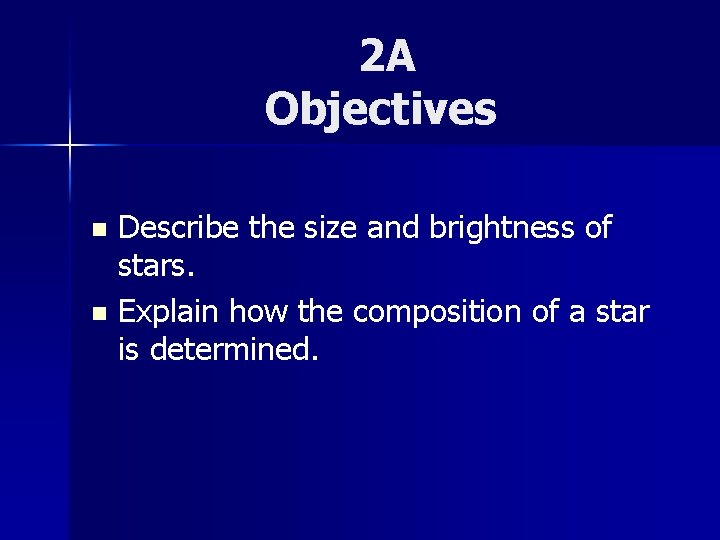 2A
Objectives

- Describe the size and brightness of stars.
- Explain how the composition of a star is determined.